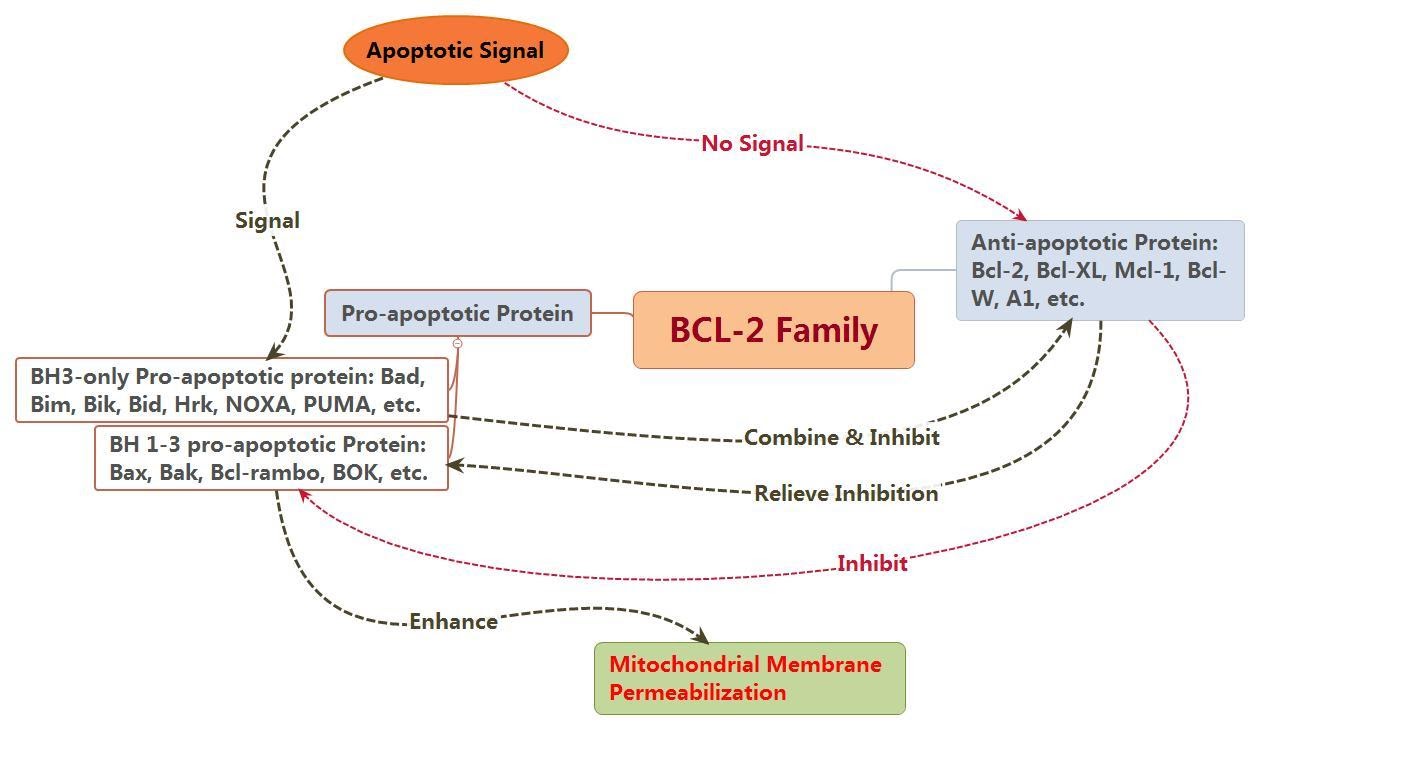 Apoptotic Signal

No Signal

Signal

Anti-apoptotic Protein: Bcl-2, Bcl-XL, Mcl-1, Bcl-W, A1, etc.

Pro-apoptotic Protein

BCL-2 Family

BH3-only Pro-apoptotic protein: Bad, Bim, Bik, Bid, Hrk, NOXA, PUMA, etc.

BH 1-3 pro-apoptotic Protein: Bax, Bak, Bcl-rambo, BOK, etc.

Combine & Inhibit

Relieve Inhibition

Inhibit

Enhance

Mitochondrial Membrane Permeabilization